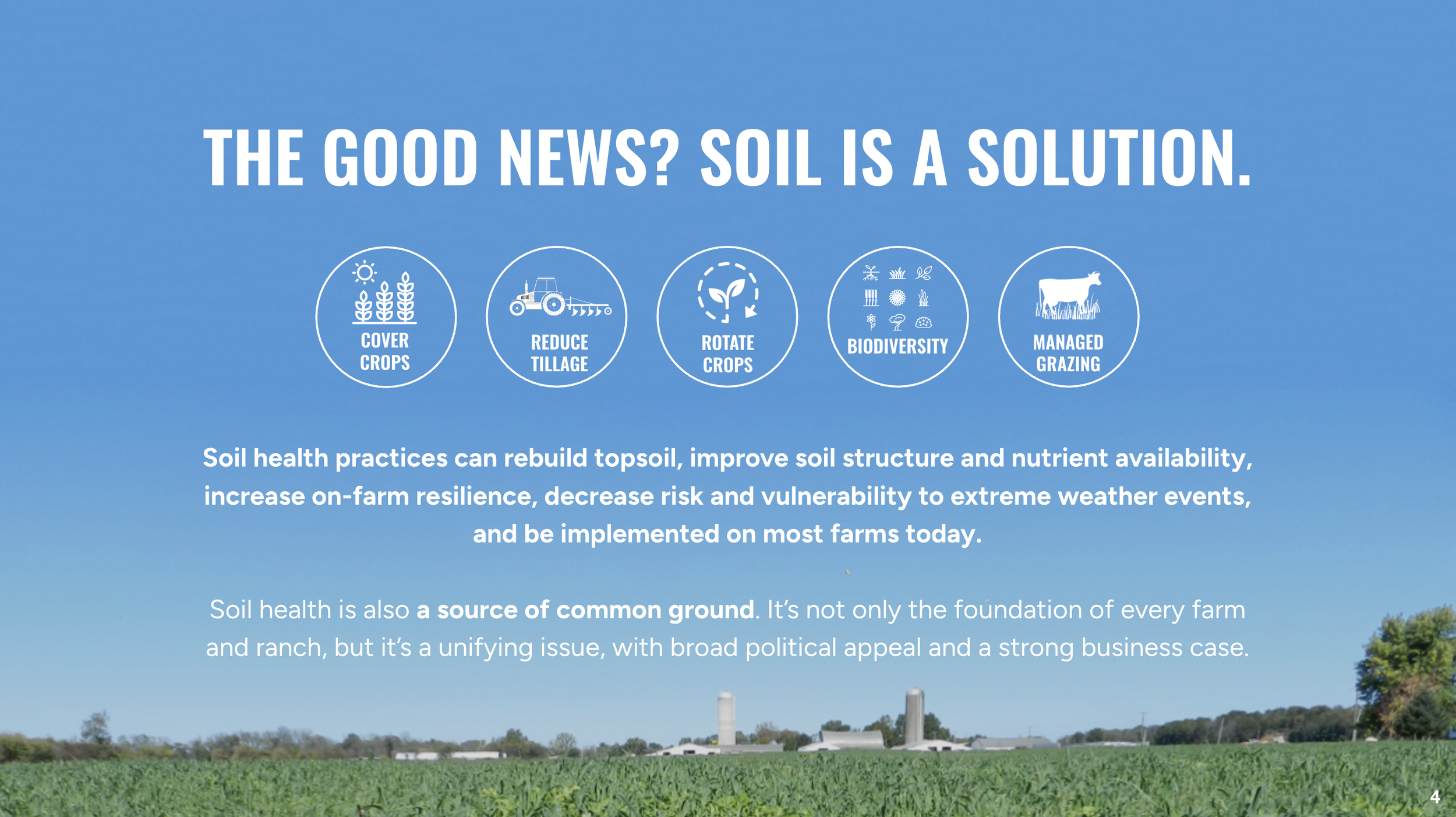 THE GOOD NEWS? SOIL IS A SOLUTION.

COVER CROPS

REDUCE TILLAGE

ROTATE CROPS

BIODIVERSITY

MANAGED GRAZING

Soil health practices can rebuild topsoil, improve soil structure and nutrient availability, increase on-farm resilience, decrease risk and vulnerability to extreme weather events, and be implemented on most farms today.

Soil health is also a source of common ground. It's not only the foundation of every farm and ranch, but it's a unifying issue, with broad political appeal and a strong business case.

4